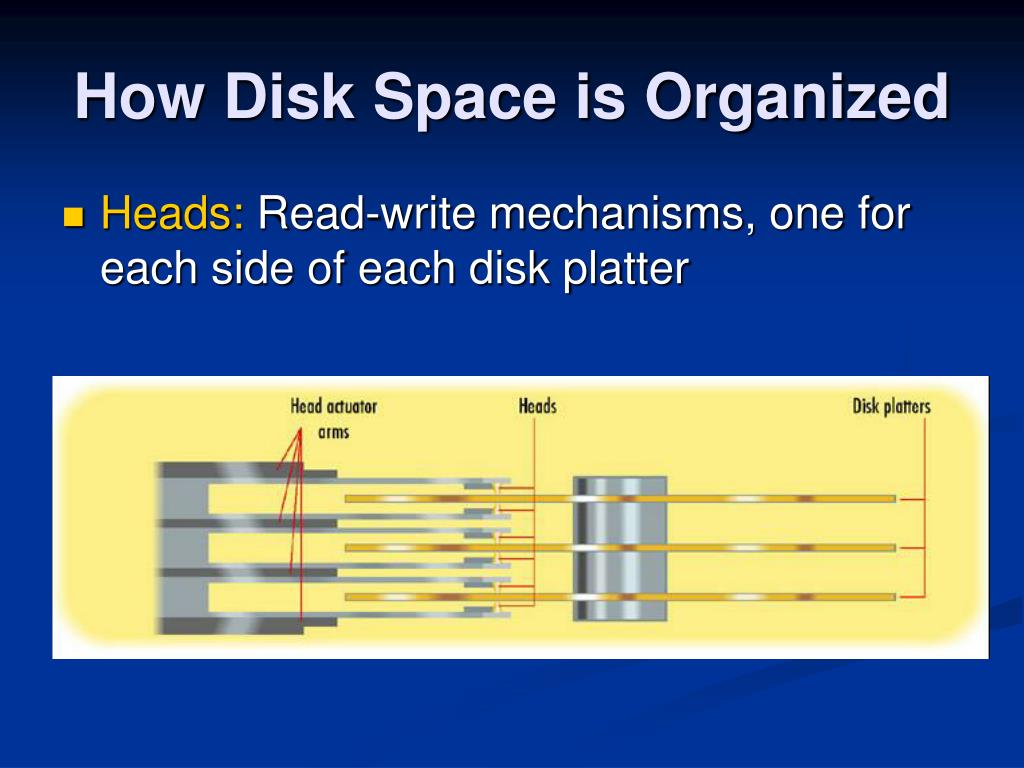 How Disk Space is Organized

Heads: Read-write mechanisms, one for each side of each disk platter

Head actuator arms

Heads

Disk platters